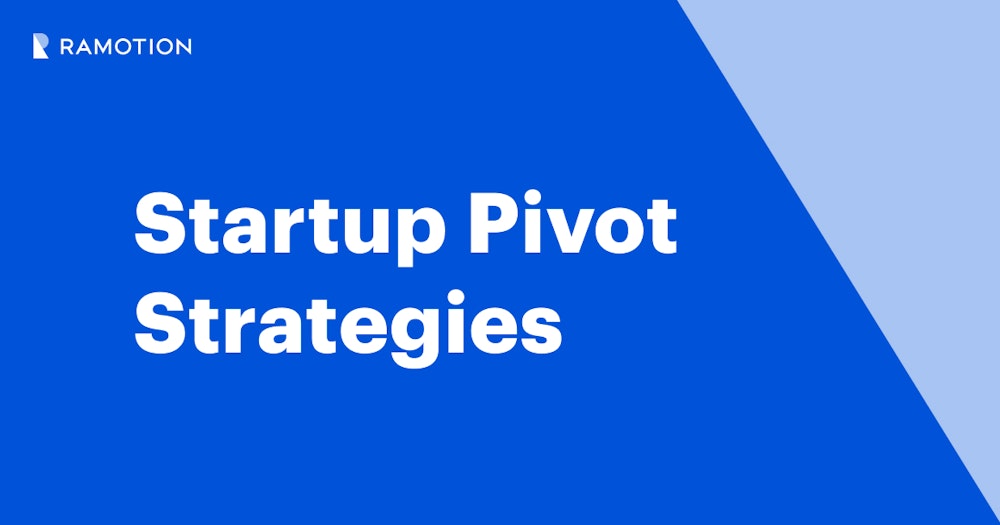 RAMOTION

Startup Pivot Strategies